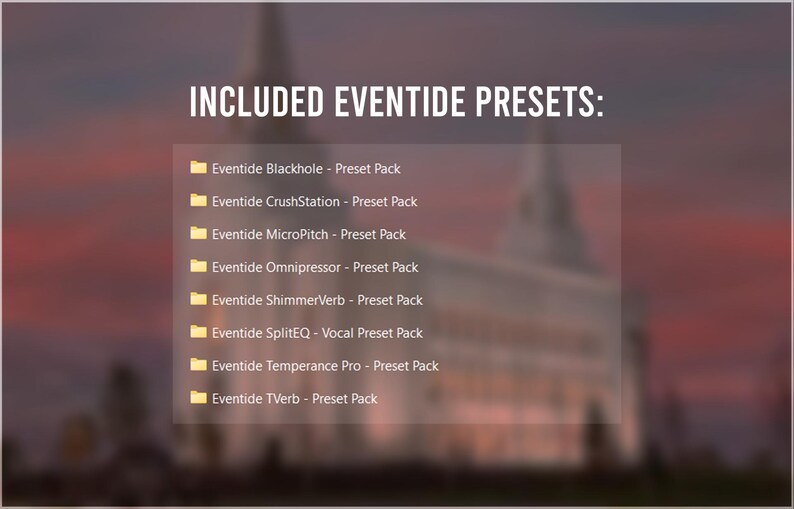 INCLUDED EVENTIDE PRESETS:

Eventide Blackhole - Preset Pack

Eventide CrushStation - Preset Pack

Eventide MicroPitch - Preset Pack

Eventide Omnipressor - Preset Pack

Eventide ShimmerVerb - Preset Pack

Eventide SplitEQ - Vocal Preset Pack

Eventide Temperance Pro - Preset Pack

Eventide TVerb - Preset Pack